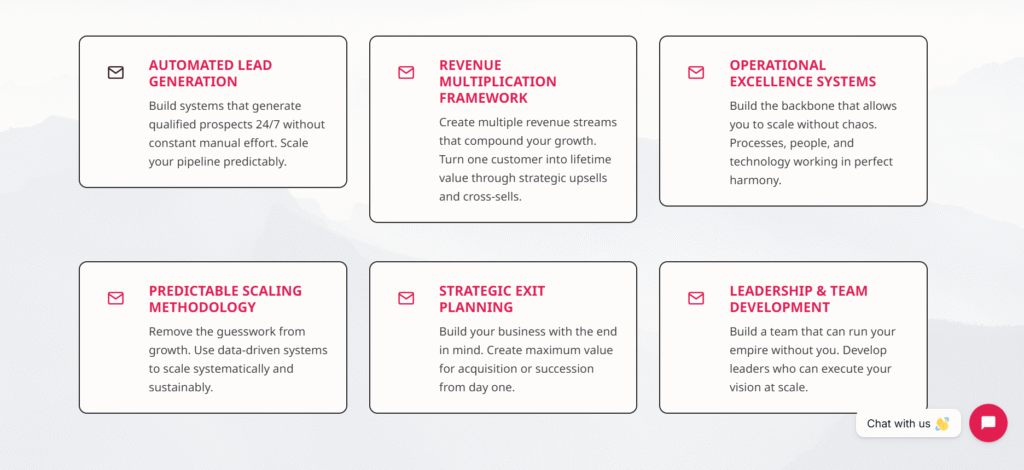 AUTOMATED LEAD GENERATION

Build systems that generate qualified prospects 24/7 without constant manual effort. Scale your pipeline predictably.

REVENUE MULTIPLICATION FRAMEWORK

Create multiple revenue streams that compound your growth. Turn one customer into lifetime value through strategic upsells and cross-sells.

OPERATIONAL EXCELLENCE SYSTEMS

Build the backbone that allows you to scale without chaos. Processes, people, and technology working in perfect harmony.

PREDICTABLE SCALING METHODOLOGY

Remove the guesswork from growth. Use data-driven systems to scale systematically and sustainably.

STRATEGIC EXIT PLANNING

Build your business with the end in mind. Create maximum value for acquisition or succession from day one.

LEADERSHIP & TEAM DEVELOPMENT

Build a team that can run your empire without you. Develop leaders who can execute your vision at scale.

Chat with us 👋